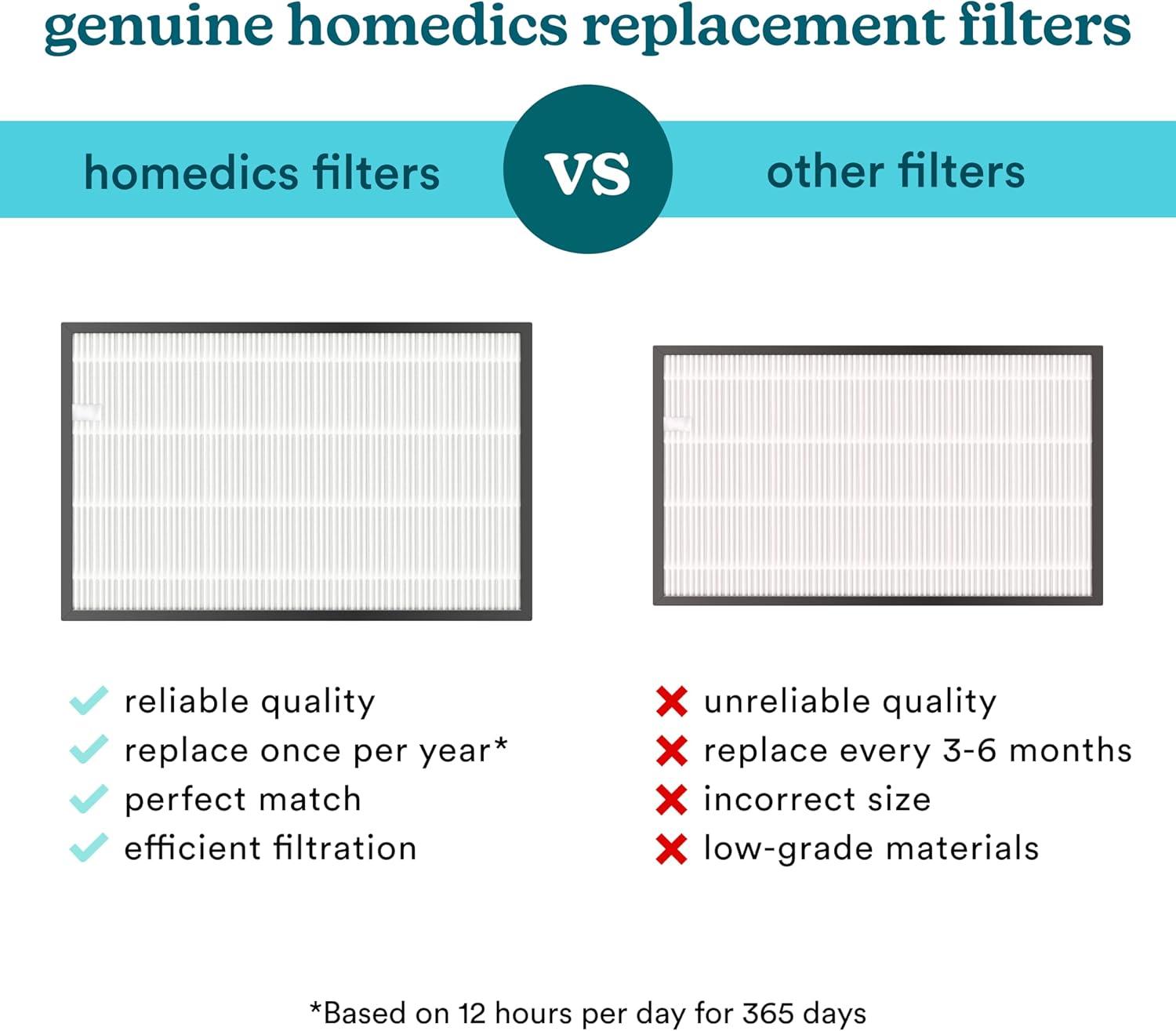 genuine homedics replacement filters

homedics filters

vs

other filters

reliable quality
replace once per year*
perfect match
efficient filtration

unreliable quality
replace every 3-6 months
incorrect size
low-grade materials

*Based on 12 hours per day for 365 days